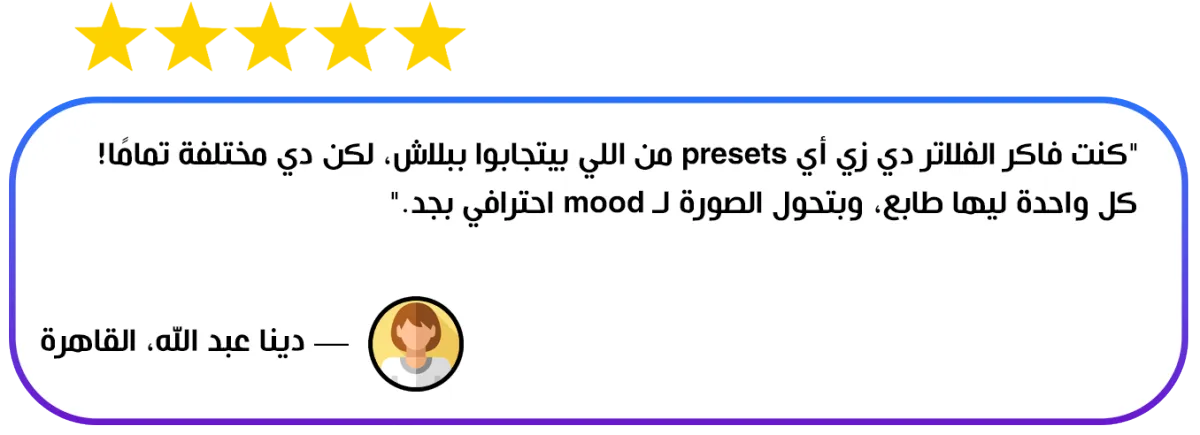 "كنت فاكر الفلاتر دي زي أي presets من اللي بيتجابوا ببلاش، لكن دي مختلفة تمامًا! كل واحدة ليها طابع، وبتحول الصورة لـ mood احترافي بجد."

— دينا عبد الله، القاهرة